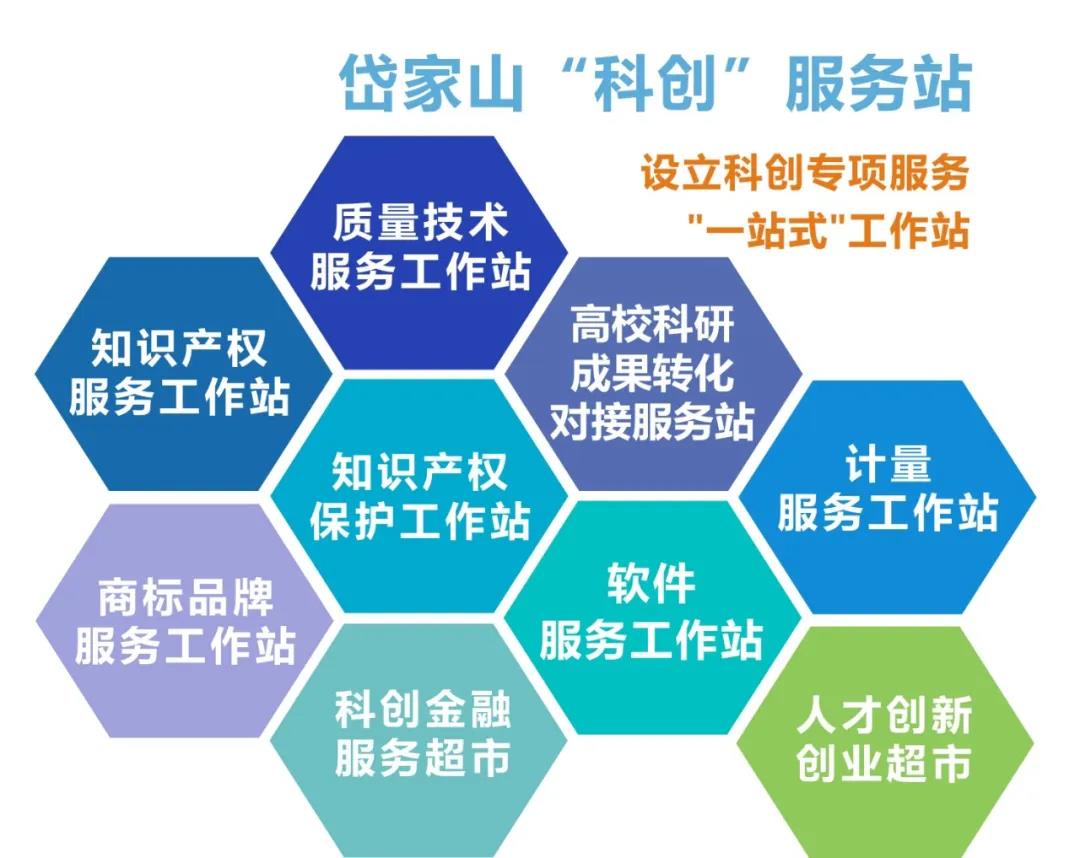 岱家山“科创”服务站

设立科创专项服务
"一站式"工作站

质量技术
服务工作站

知识产权
服务工作站

高校科研
成果转化
对接服务站

知识产权
保护工作站

计量
服务工作站

商标品牌
服务工作站

软件
服务工作站

科创金融
服务超市

人才创新
创业超市